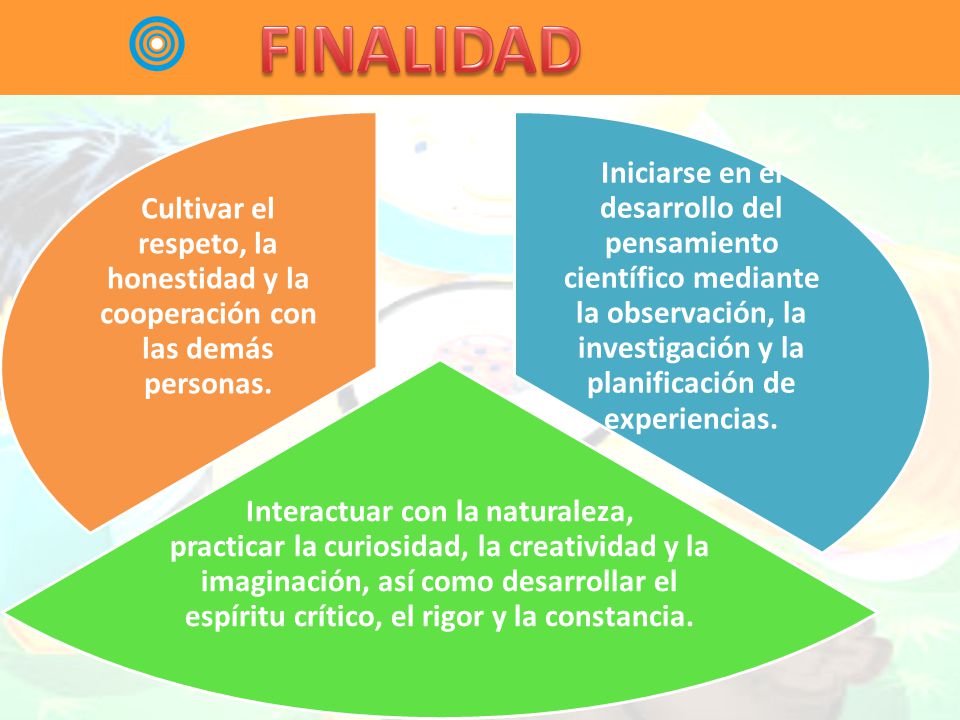 FINALIDAD

Cultivar el respeto, la honestidad y la cooperación con las demás personas.

Iniciarse en el desarrollo del pensamiento científico mediante la observación, la investigación y la planificación de experiencias.

Interactuar con la naturaleza, practicar la curiosidad, la creatividad y la imaginación, así como desarrollar el espíritu crítico, el rigor y la constancia.